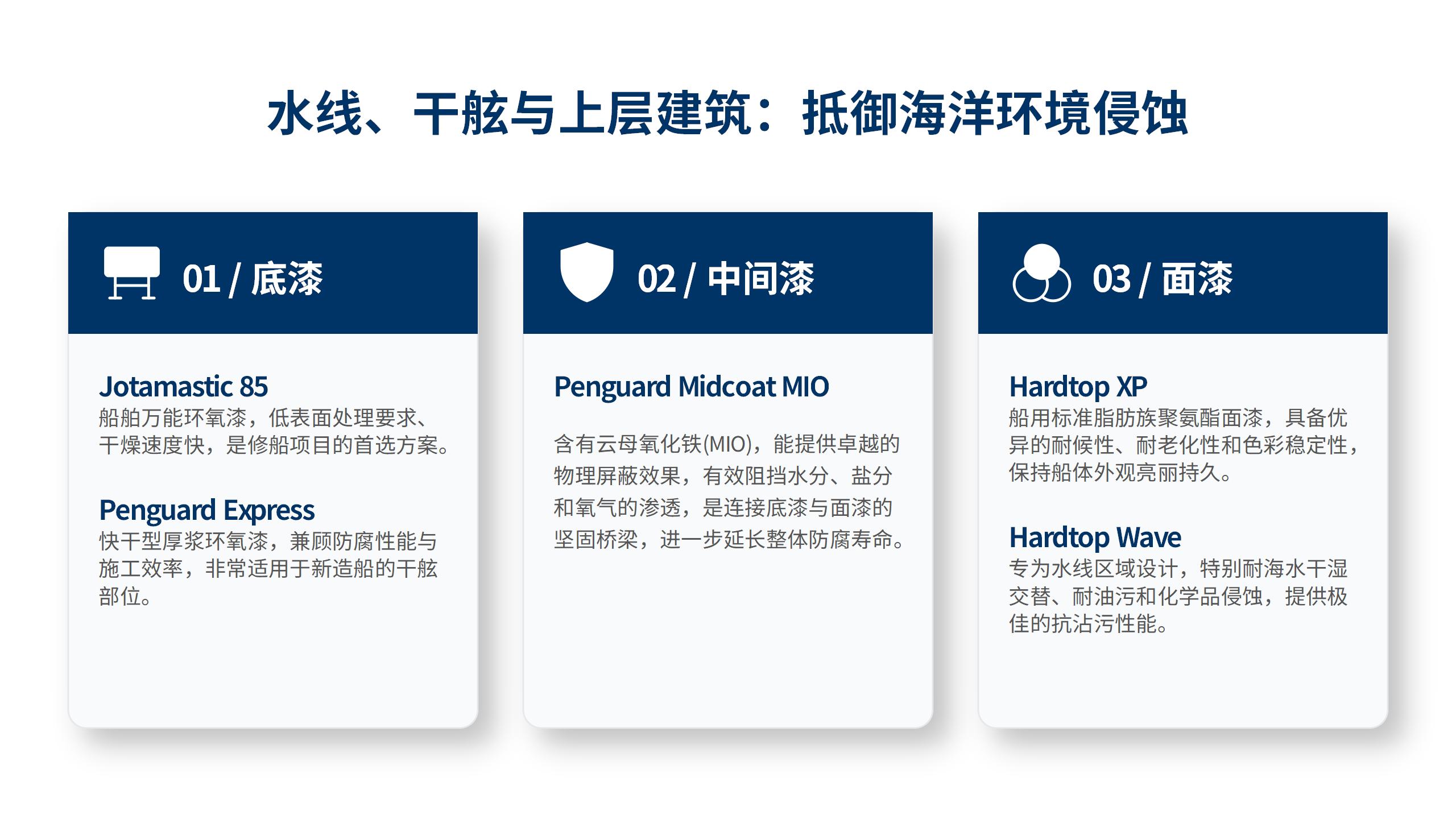 水线、干舷与上层建筑：抵御海洋环境侵蚀

01 / 底漆

Jotamastic 85
船舶万能环氧漆，低表面处理要求、干燥速度快，是修船项目的首选方案。

Penguard Express
快干型厚浆环氧漆，兼顾防腐性能与施工效率，非常适用于新造船的干舷部位。

02 / 中间漆

Penguard Midcoat MIO

含有云母氧化铁(MIO)，能提供卓越的物理屏蔽效果，有效阻挡水分、盐分和氧气的渗透，是连接底漆与面漆的坚固桥梁，进一步延长整体防腐寿命。

03 / 面漆

Hardtop XP
船用标准脂肪族聚氨酯面漆，具备优异的耐候性、耐老化性和色彩稳定性，保持船体外观亮丽持久。

Hardtop Wave
专为水线区域设计，特别耐海水干湿交替、耐油污和化学品侵蚀，提供极佳的抗沾污性能。